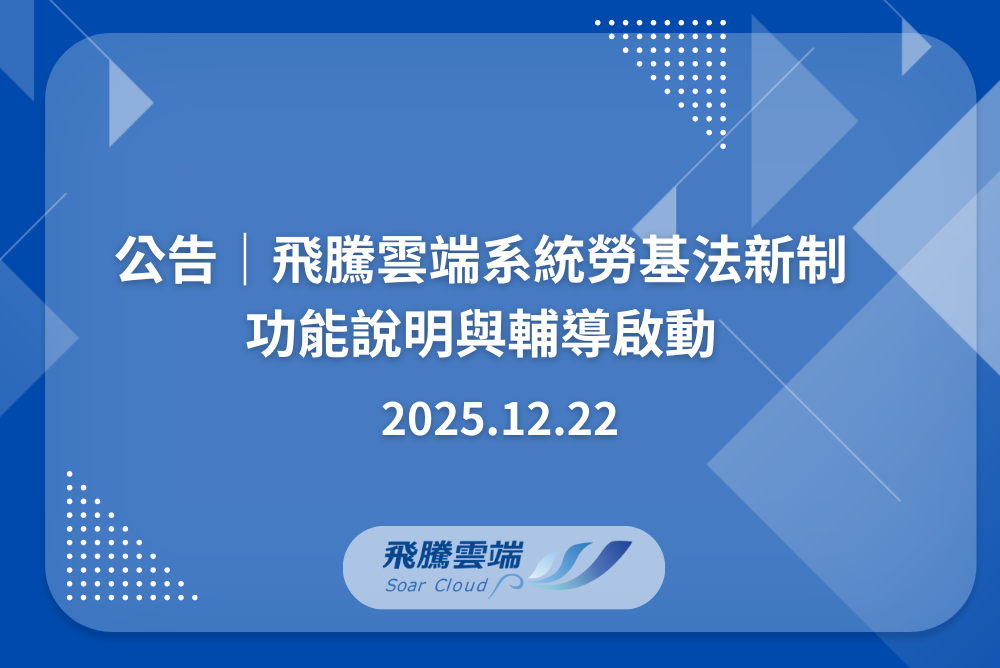 公告｜飛騰雲端系統勞基法新制
功能說明與輔導啟動

2025.12.22

飛騰雲端
Soar Cloud